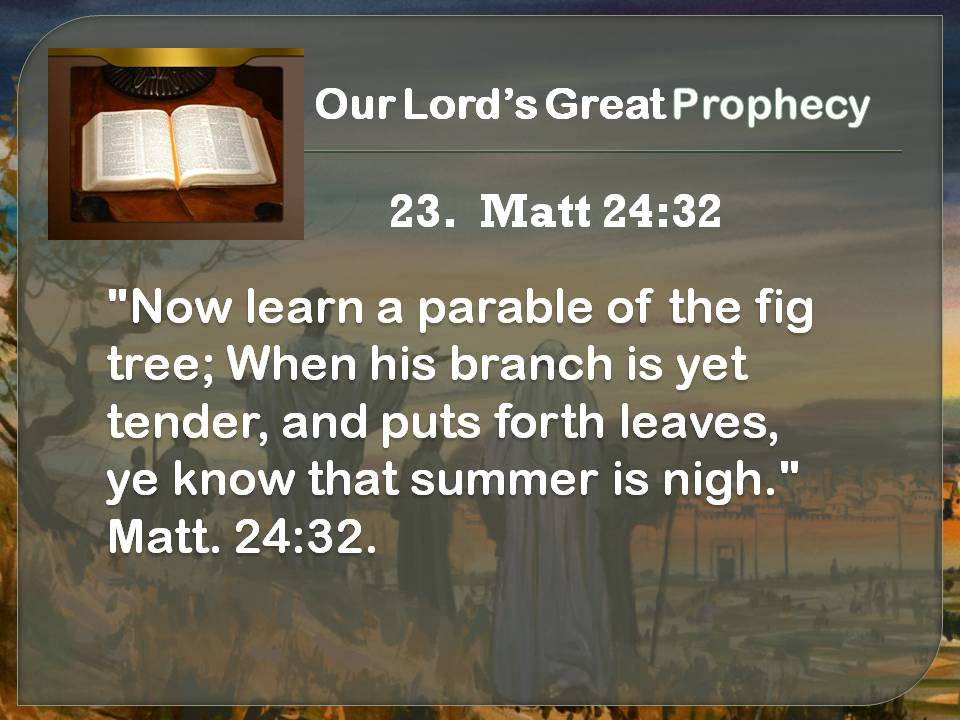 Our Lord's Great Prophecy

23. Matt 24:32

"Now learn a parable of the fig tree; When his branch is yet tender, and puts forth leaves, ye know that summer is nigh." Matt. 24:32.